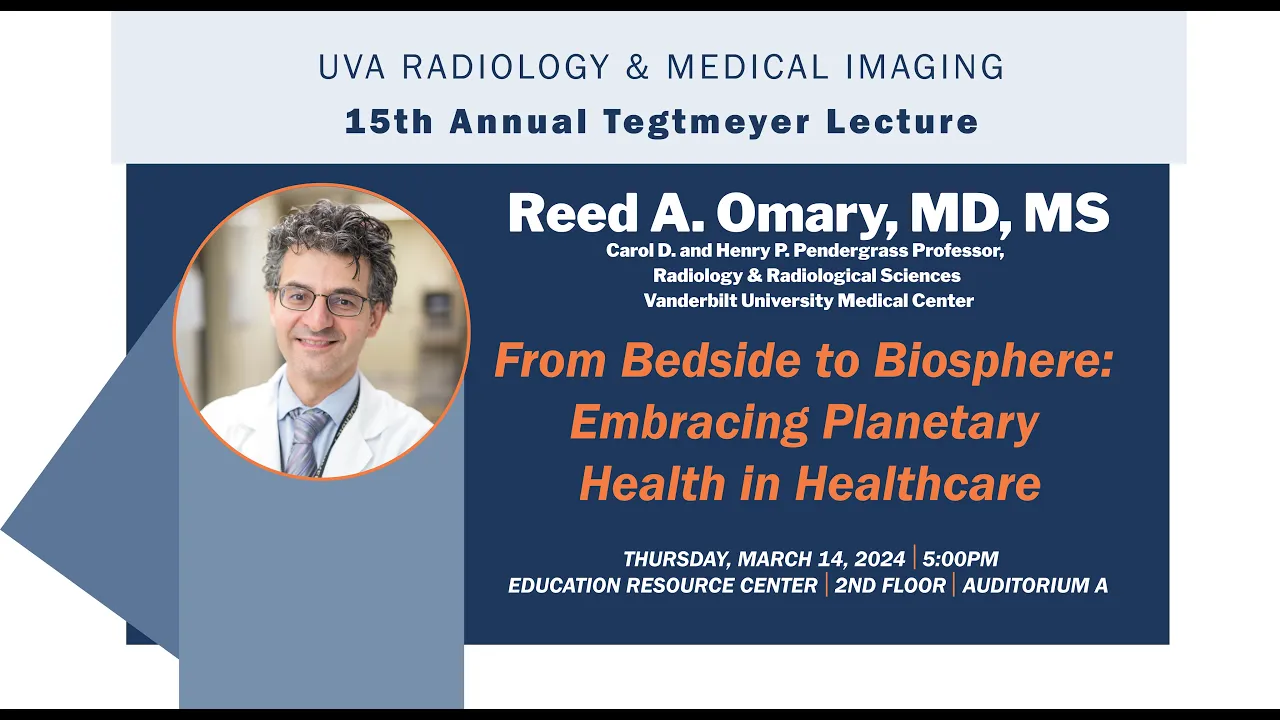 UVA RADIOLOGY & MEDICAL IMAGING
15th Annual Tegtmeyer Lecture

Reed A. Omary, MD, MS
Carol D. and Henry P. Pendergrass Professor,
Radiology & Radiological Sciences
Vanderbilt University Medical Center

From Bedside to Biosphere: Embracing Planetary Health in Healthcare

THURSDAY, MARCH 14, 2024 | 5:00PM
EDUCATION RESOURCE CENTER | 2ND FLOOR | AUDITORIUM A